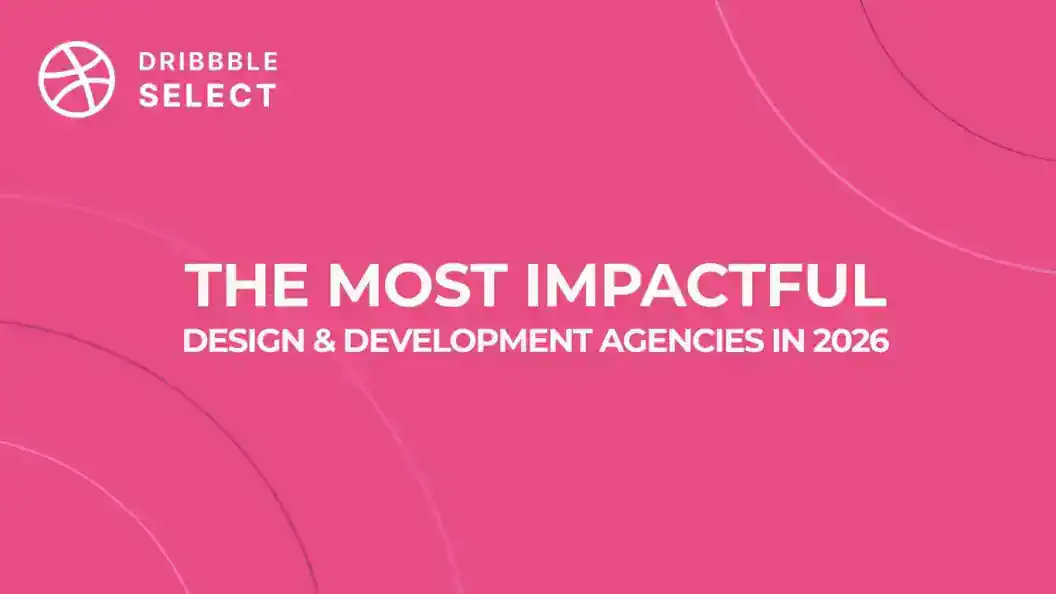 DRIBBBLE
SELECT

THE MOST IMPACTFUL
DESIGN & DEVELOPMENT AGENCIES IN 2026